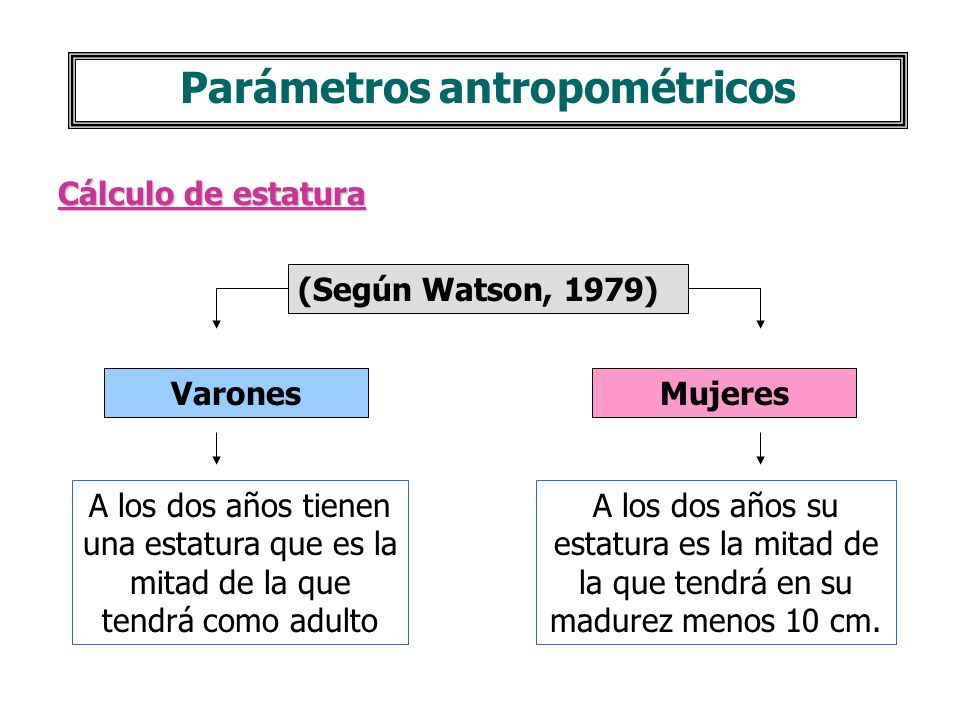 Parámetros antropométricos

Cálculo de estatura

(Según Watson, 1979)

Varones

Mujeres

A los dos años tienen una estatura que es la mitad de la que tendrá como adulto

A los dos años su estatura es la mitad de la que tendrá en su madurez menos 10 cm.